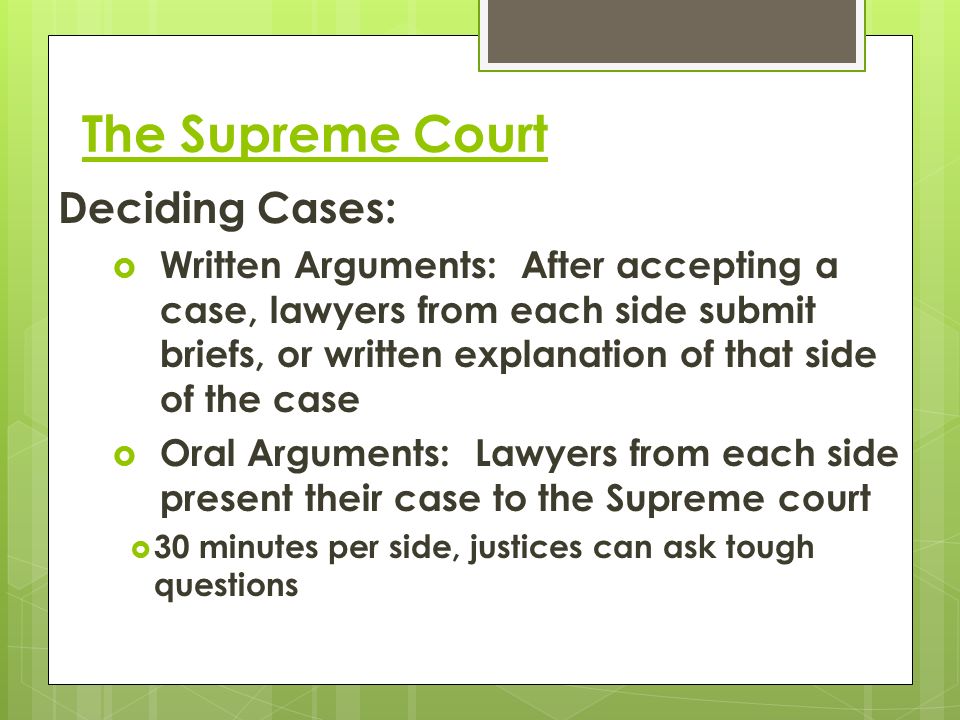 The Supreme Court

Deciding Cases:

Written Arguments: After accepting a case, lawyers from each side submit briefs, or written explanation of that side of the case

Oral Arguments: Lawyers from each side present their case to the Supreme court

30 minutes per side, justices can ask tough questions